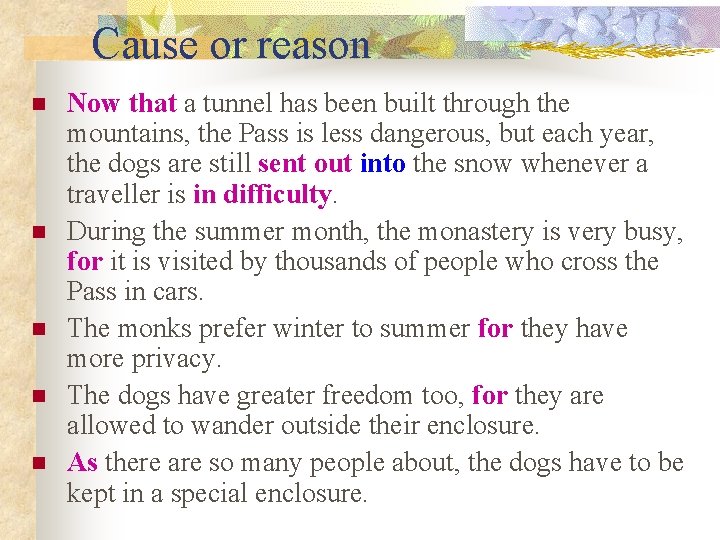 Cause or reason

- Now that a tunnel has been built through the mountains, the Pass is less dangerous, but each year, the dogs are still sent out into the snow whenever a traveller is in difficulty.
- During the summer month, the monastery is very busy, for it is visited by thousands of people who cross the Pass in cars.
- The monks prefer winter to summer for they have more privacy.
- The dogs have greater freedom too, for they are allowed to wander outside their enclosure.
- As there are so many people about, the dogs have to be kept in a special enclosure.